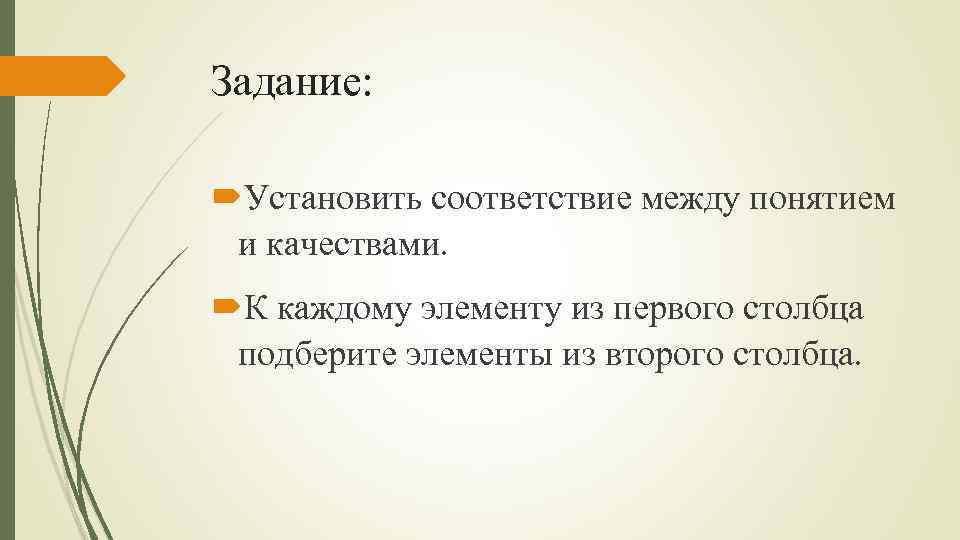 Задание:

Установить соответствие между понятием и качествами.

К каждому элементу из первого столбца подберите элементы из второго столбца.